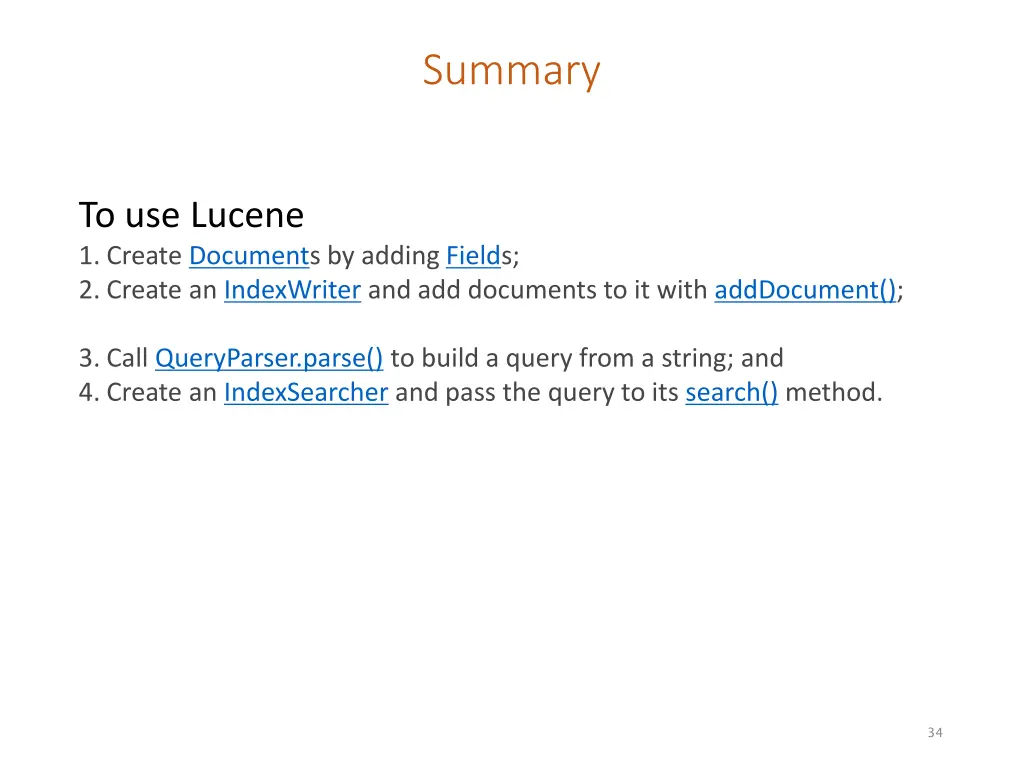 Summary

To use Lucene
1. Create Documents by adding Fields;
2. Create an IndexWriter and add documents to it with addDocument();

3. Call QueryParser.parse() to build a query from a string; and
4. Create an IndexSearcher and pass the query to its search() method.

34